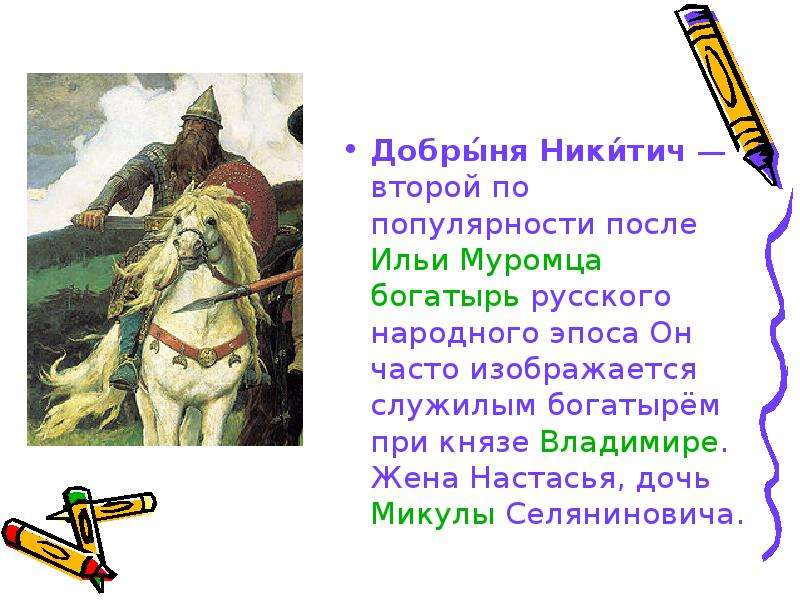 • Добры́ня Ники́тич — второй по популярности после Ильи Муромца богатырь русского народного эпоса Он часто изображается служилым богатырём при князе Владимире. Жена Настасья, дочь Микулы Селяниновича.